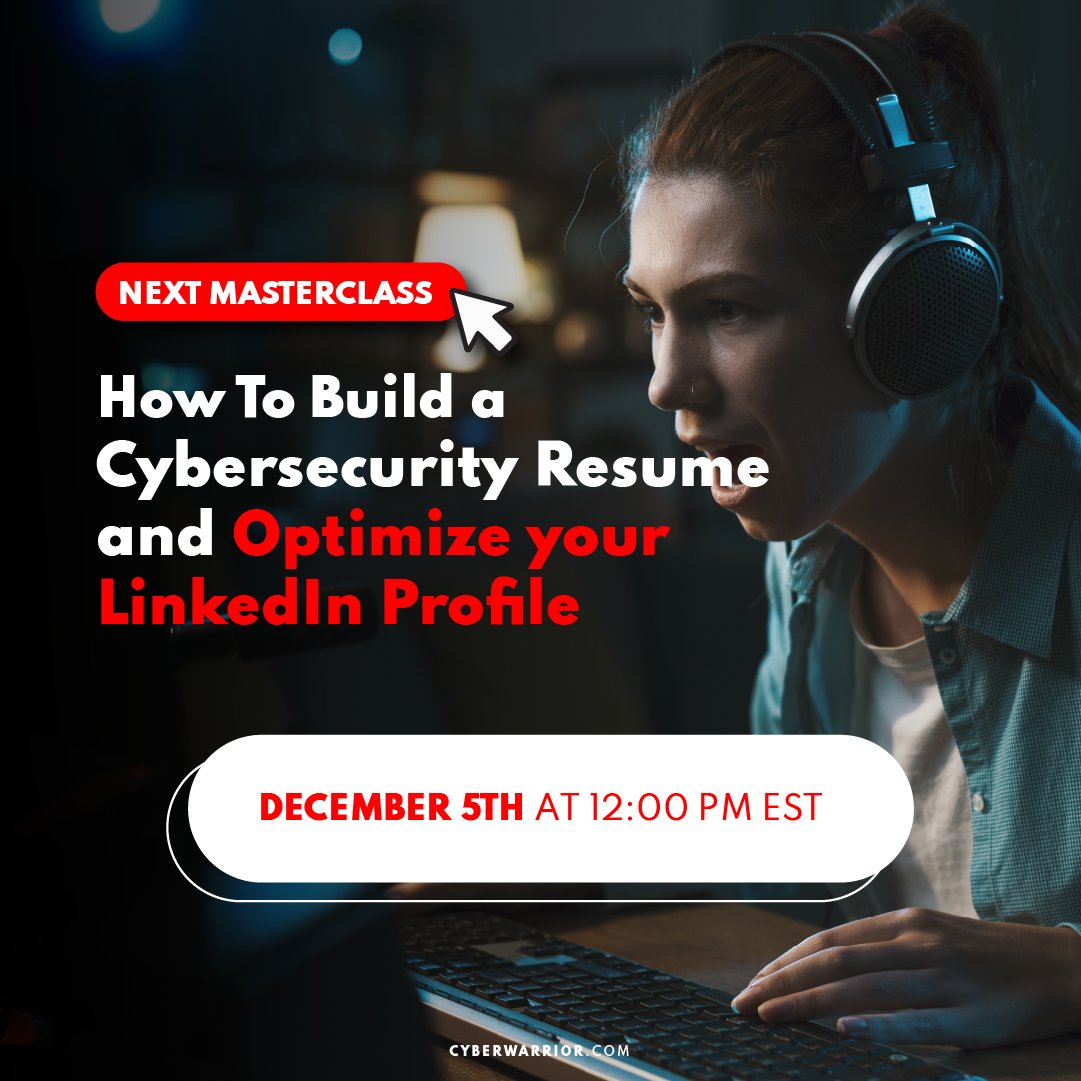 NEXT MASTERCLASS

How To Build a Cybersecurity Resume and Optimize your LinkedIn Profile

DECEMBER 5TH AT 12:00 PM EST

CYBERWARRIOR.COM